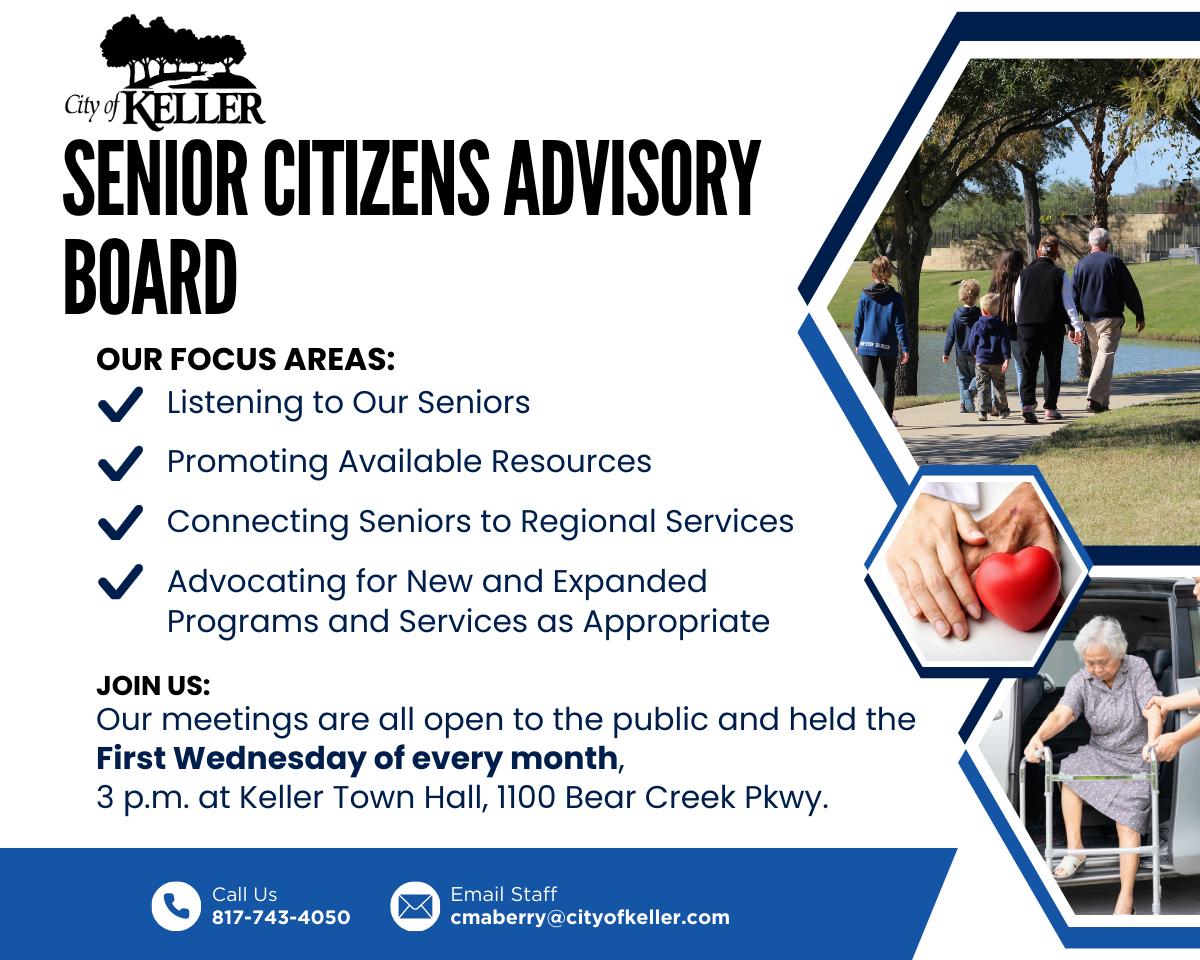 City of KELLER

SENIOR CITIZENS ADVISORY BOARD

OUR FOCUS AREAS:

Listening to Our Seniors

Promoting Available Resources

Connecting Seniors to Regional Services

Advocating for New and Expanded Programs and Services as Appropriate

JOIN US:
Our meetings are all open to the public and held the **First Wednesday of every month**, 3 p.m. at Keller Town Hall, 1100 Bear Creek Pkwy.

Call Us
817-743-4050

Email Staff
cmaberry@cityofkeller.com